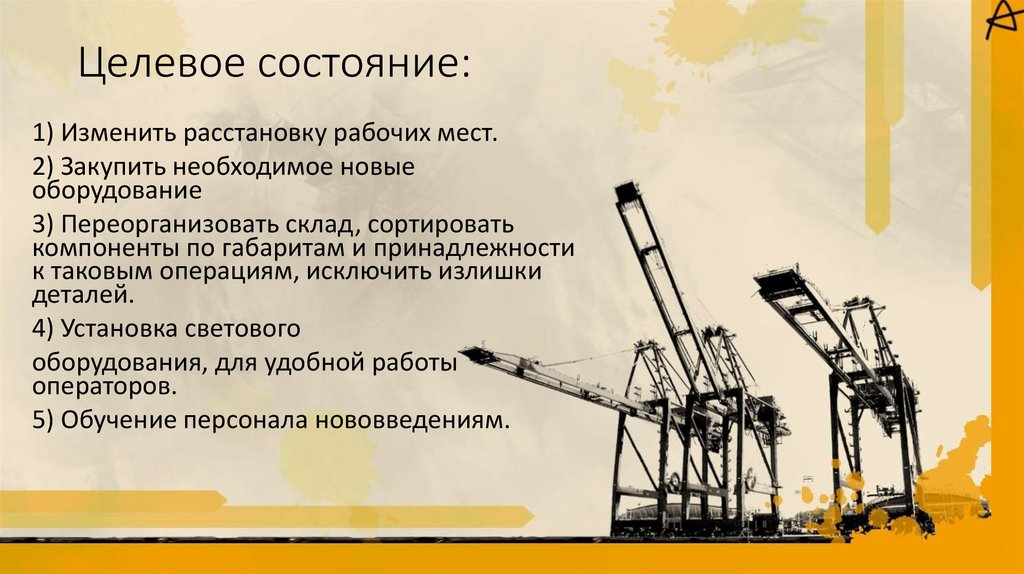 Целевое состояние:

1) Изменить расстановку рабочих мест.

2) Закупить необходимое новые оборудование

3) Переорганизовать склад, сортировать компоненты по габаритам и принадлежности к таковым операциям, исключить излишки деталей.

4) Установка светового

оборудования, для удобной работы операторов.

5) Обучение персонала нововведениям.